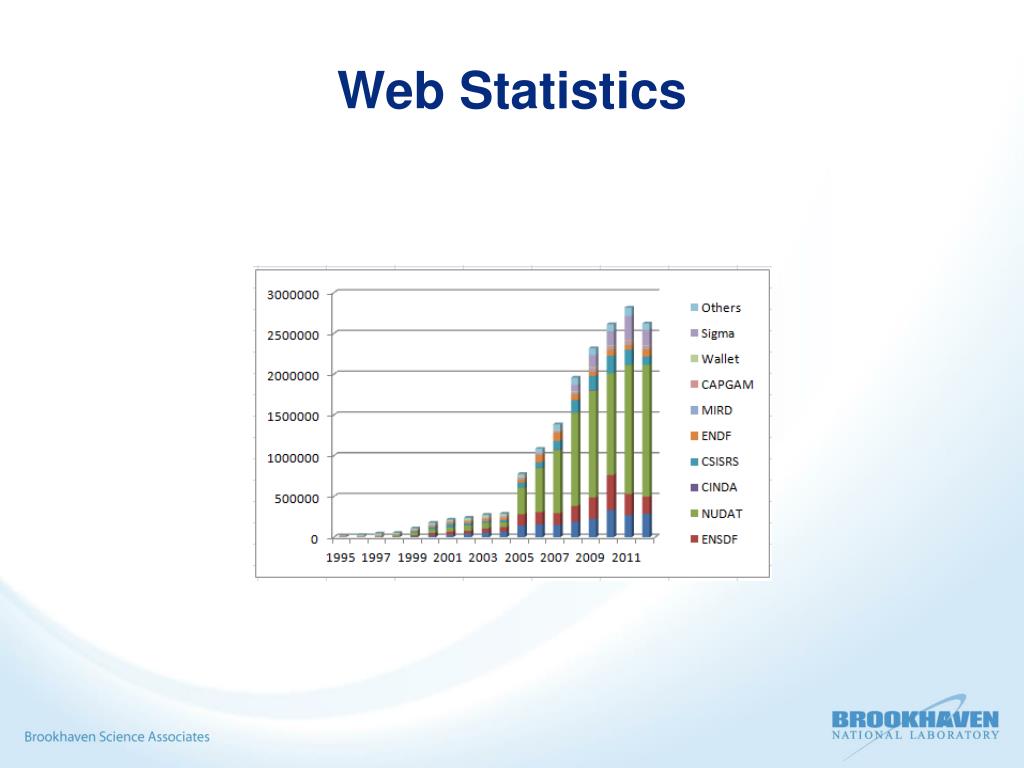 Web Statistics

3000000
2500000
2000000
1500000
1000000
500000
0

1995 1997 1999 2001 2003 2005 2007 2009 2011

Others
Sigma
Wallet
CAPGAM
MIRD
ENDF
CSISRS
CINDA
NUDAT
ENSDF

Brookhaven Science Associates

BROOKHAVEN
NATIONAL LABORATORY